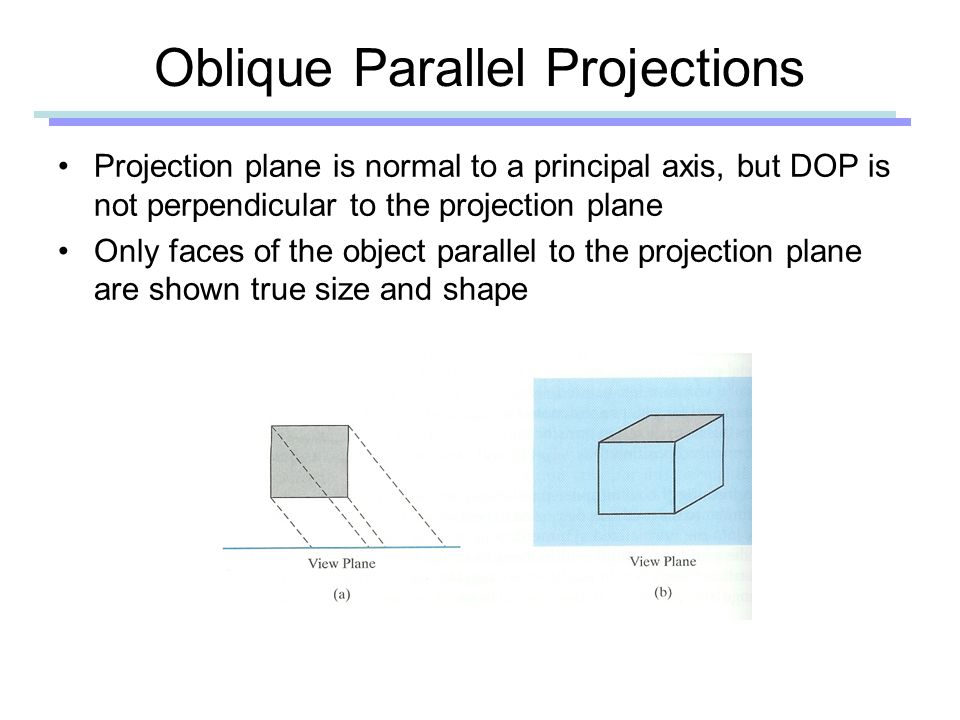 Oblique Parallel Projections

• Projection plane is normal to a principal axis, but DOP is not perpendicular to the projection plane
• Only faces of the object parallel to the projection plane are shown true size and shape

View Plane
(a)

View Plane
(b)